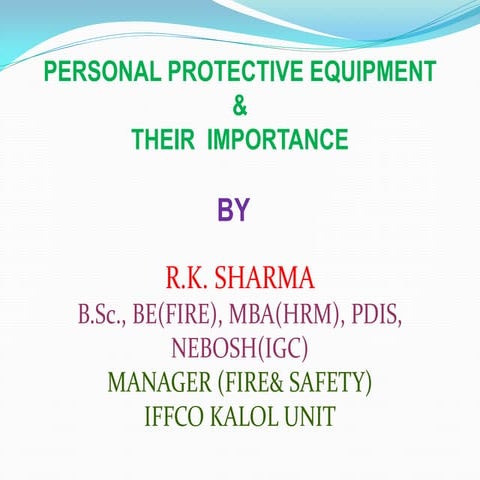 PERSONAL PROTECTIVE EQUIPMENT
&
THEIR IMPORTANCE

BY

R.K. SHARMA
B.Sc., BE(FIRE), MBA(HRM), PDIS, NEBOSH(IGC)
MANAGER (FIRE& SAFETY)
IFFCO KALOL UNIT